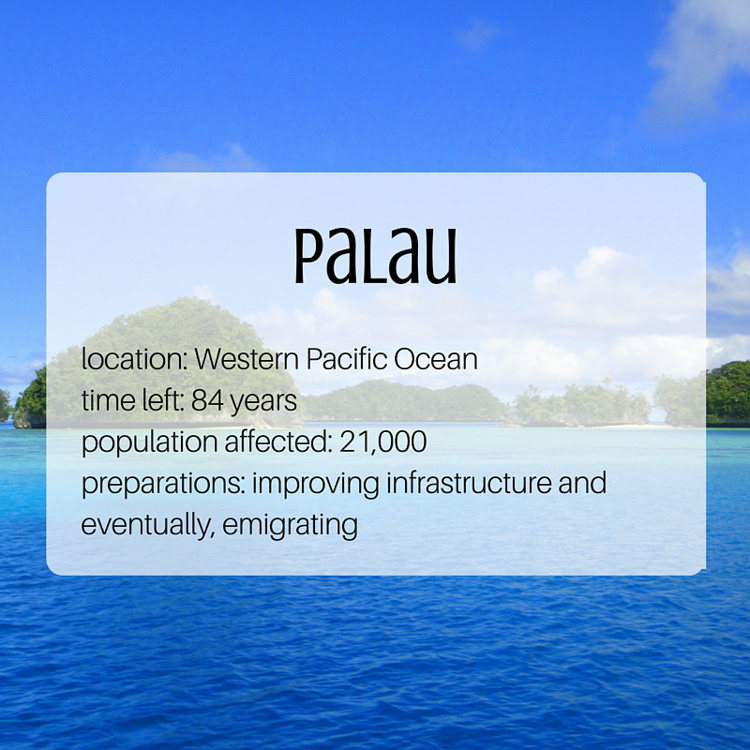 PaLau

location: Western Pacific Ocean
time left: 84 years
population affected: 21,000
preparations: improving infrastructure and eventually, emigrating